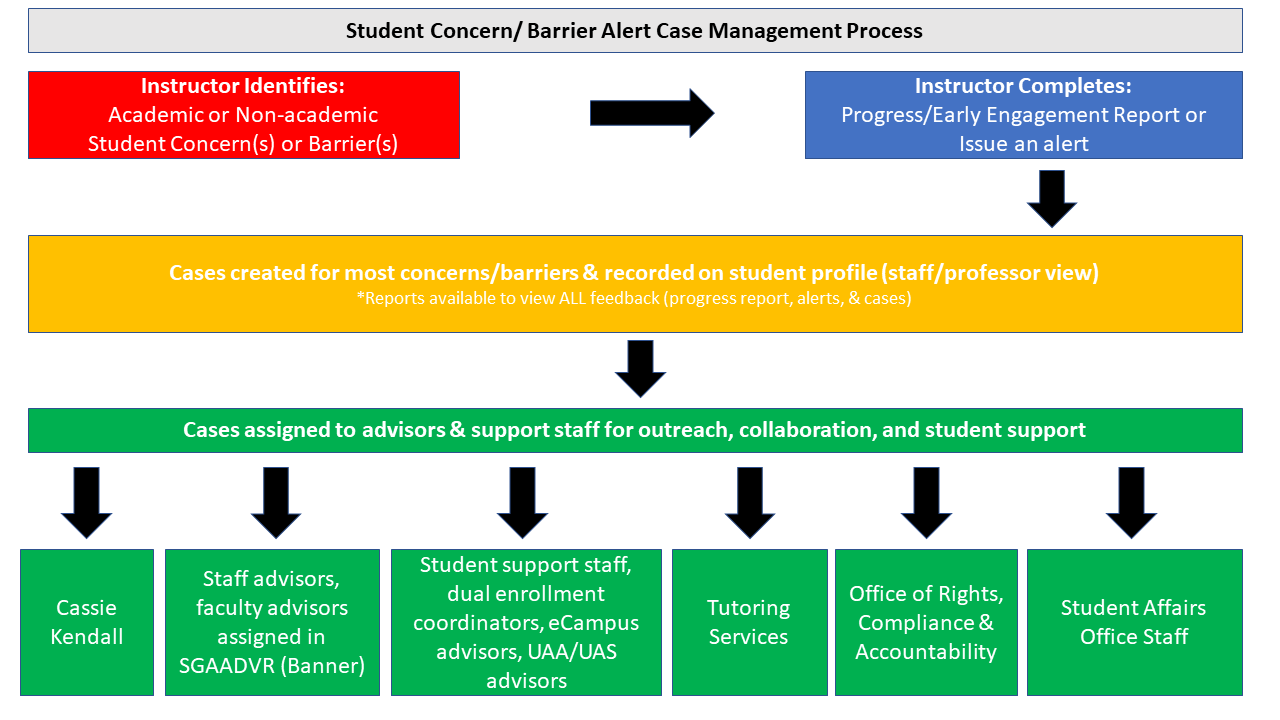 Student Concern/ Barrier Alert Case Management Process

Instructor Identifies:
Academic or Non-academic Student Concern(s) or Barrier(s)

Instructor Completes:
Progress/Early Engagement Report or Issue an alert

Cases created for most concerns/barriers & recorded on student profile (staff/professor view)
*Reports available to view ALL feedback (progress report, alerts, & cases)

Cases assigned to advisors & support staff for outreach, collaboration, and student support

Cassie Kendall

Staff advisors, faculty advisors assigned in SGAADVR (Banner)

Student support staff, dual enrollment coordinators, eCampus advisors, UAA/UAS advisors

Tutoring Services

Office of Rights, Compliance & Accountability

Student Affairs Office Staff